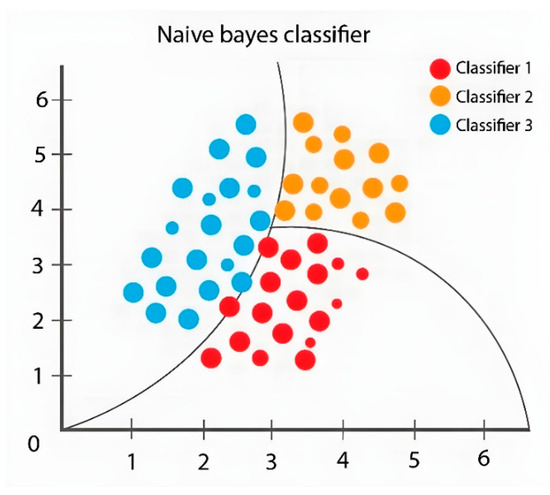 Naive bayes classifier

Classifier 1
Classifier 2
Classifier 3

6
5
4
3
2
1
0

1
2
3
4
5
6